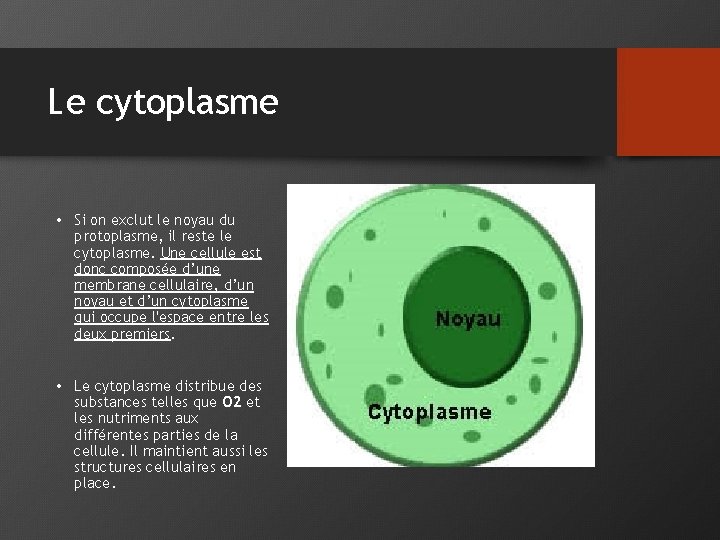 Le cytoplasme

• Si on exclut le noyau du protoplasme, il reste le cytoplasme. Une cellule est donc composée d'une membrane cellulaire, d'un noyau et d'un cytoplasme qui occupe l'espace entre les deux premiers.

• Le cytoplasme distribue des substances telles que O2 et les nutriments aux différentes parties de la cellule. Il maintient aussi les structures cellulaires en place.

Noyau

Cytoplasme